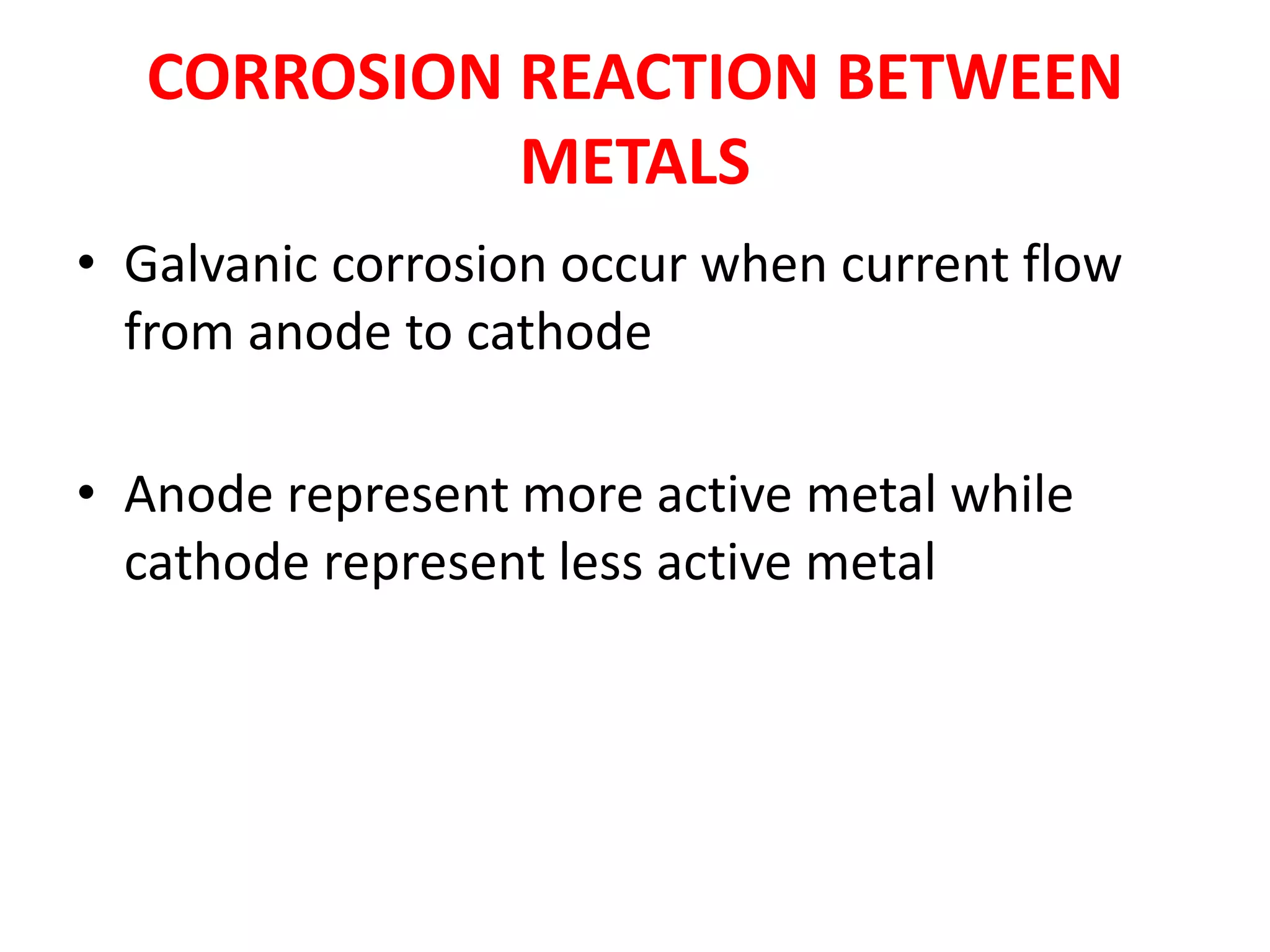 CORROSION REACTION BETWEEN METALS

• Galvanic corrosion occur when current flow from anode to cathode

• Anode represent more active metal while cathode represent less active metal